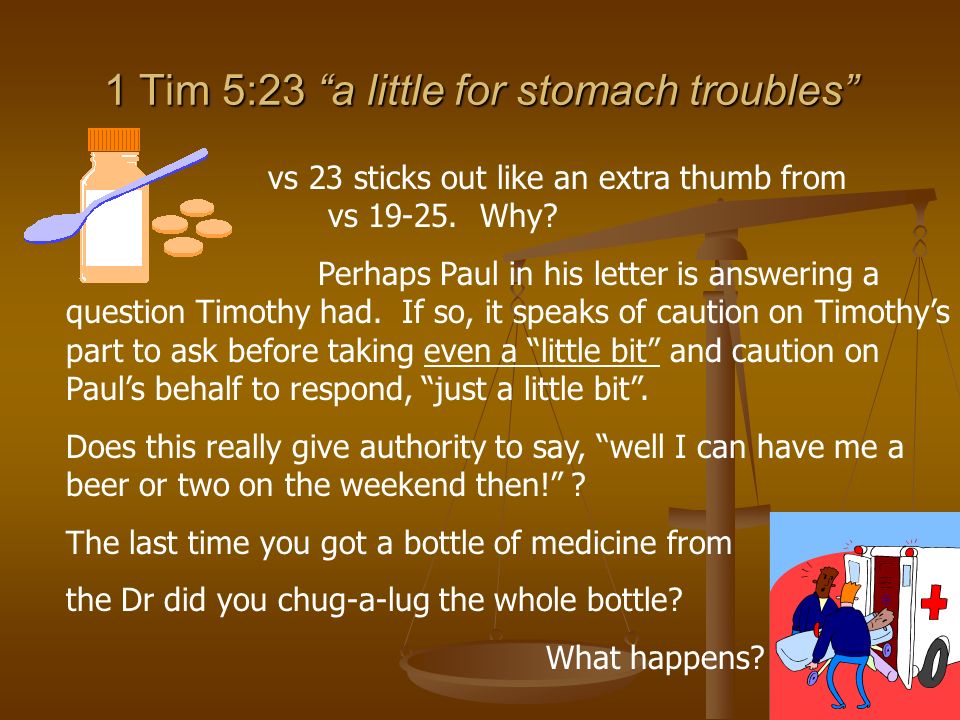 1 Tim 5:23 “a little for stomach troubles”

vs 23 sticks out like an extra thumb from vs 19-25. Why?

Perhaps Paul in his letter is answering a question Timothy had. If so, it speaks of caution on Timothy’s part to ask before taking even a “little bit” and caution on Paul’s behalf to respond, “just a little bit”.

Does this really give authority to say, “well I can have me a beer or two on the weekend then!” ?

The last time you got a bottle of medicine from

the Dr did you chug-a-lug the whole bottle?

What happens?